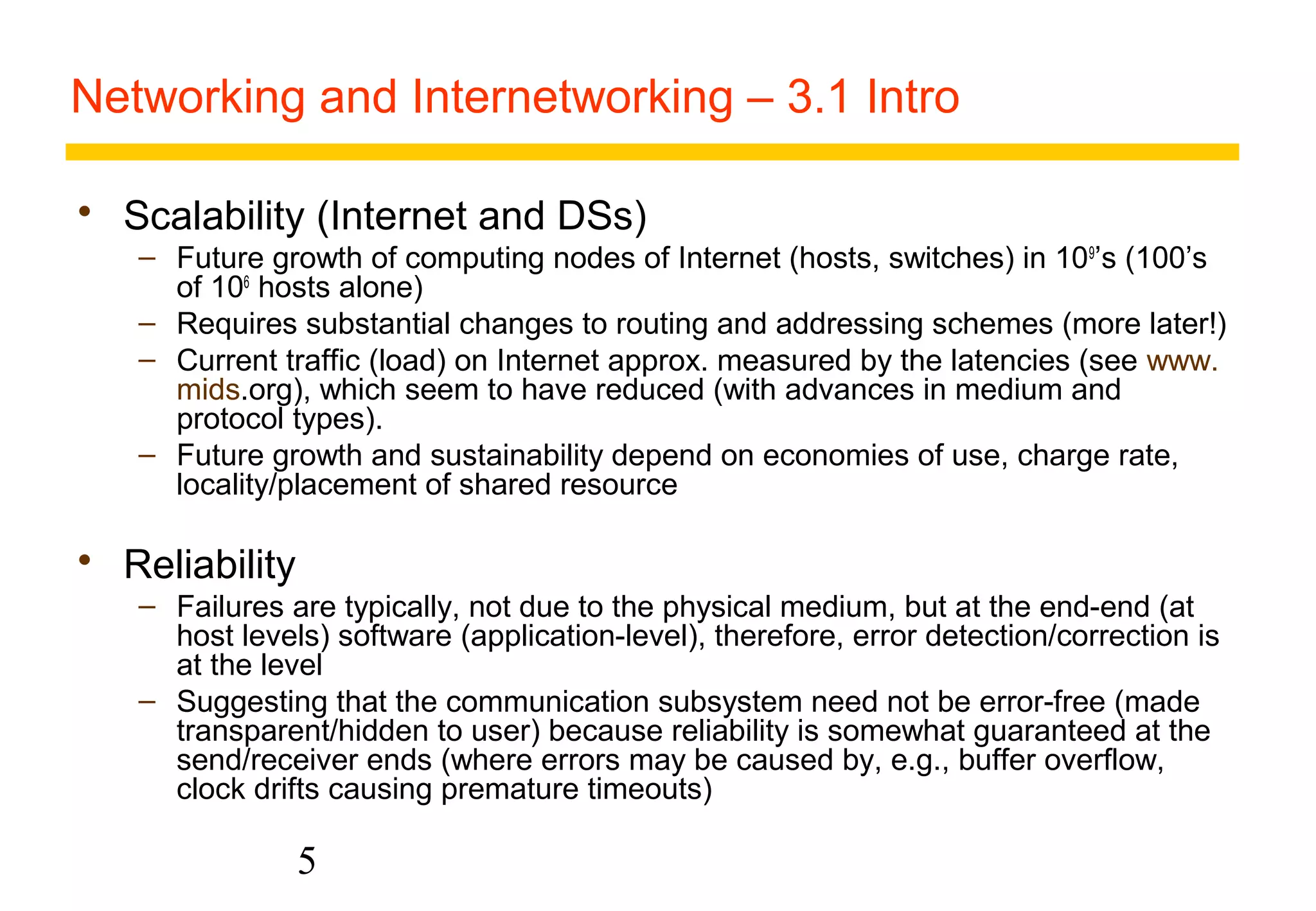 Networking and Internetworking – 3.1 Intro

• Scalability (Internet and DSs)
– Future growth of computing nodes of Internet (hosts, switches) in $10^9$'s (100's of $10^6$ hosts alone)
– Requires substantial changes to routing and addressing schemes (more later!)
– Current traffic (load) on Internet approx. measured by the latencies (see www.mids.org), which seem to have reduced (with advances in medium and protocol types).
– Future growth and sustainability depend on economies of use, charge rate, locality/placement of shared resource

• Reliability
– Failures are typically, not due to the physical medium, but at the end-end (at host levels) software (application-level), therefore, error detection/correction is at the level
– Suggesting that the communication subsystem need not be error-free (made transparent/hidden to user) because reliability is somewhat guaranteed at the send/receiver ends (where errors may be caused by, e.g., buffer overflow, clock drifts causing premature timeouts)

5